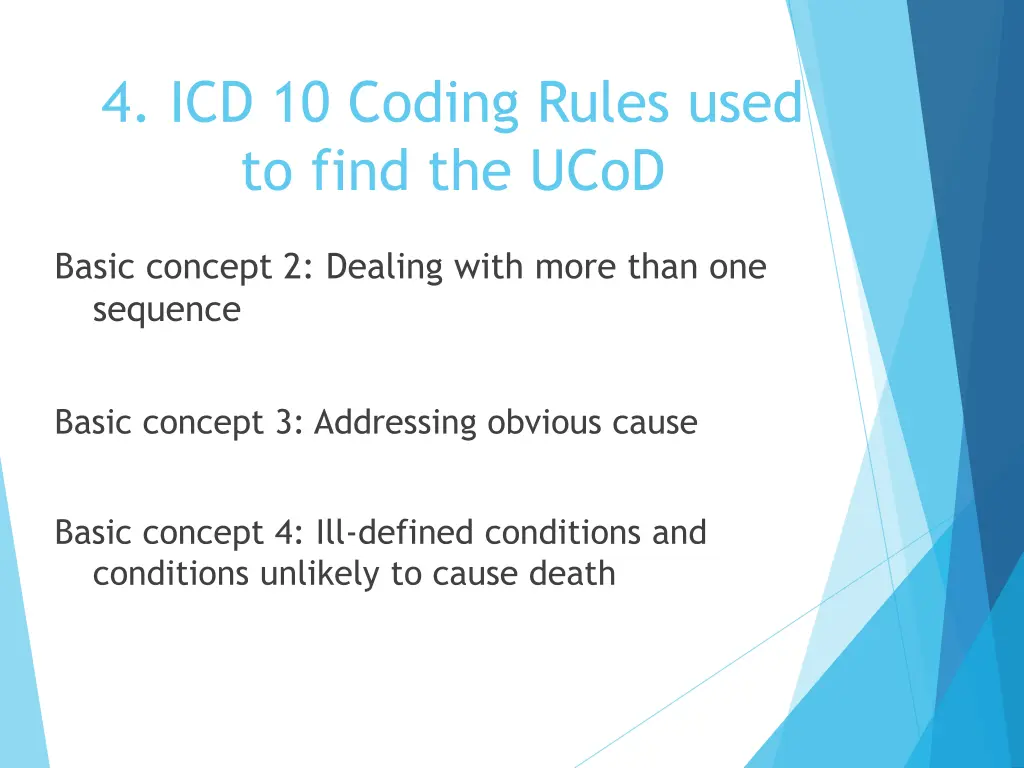 4. ICD 10 Coding Rules used to find the UCoD

Basic concept 2: Dealing with more than one sequence

Basic concept 3: Addressing obvious cause

Basic concept 4: Ill-defined conditions and conditions unlikely to cause death